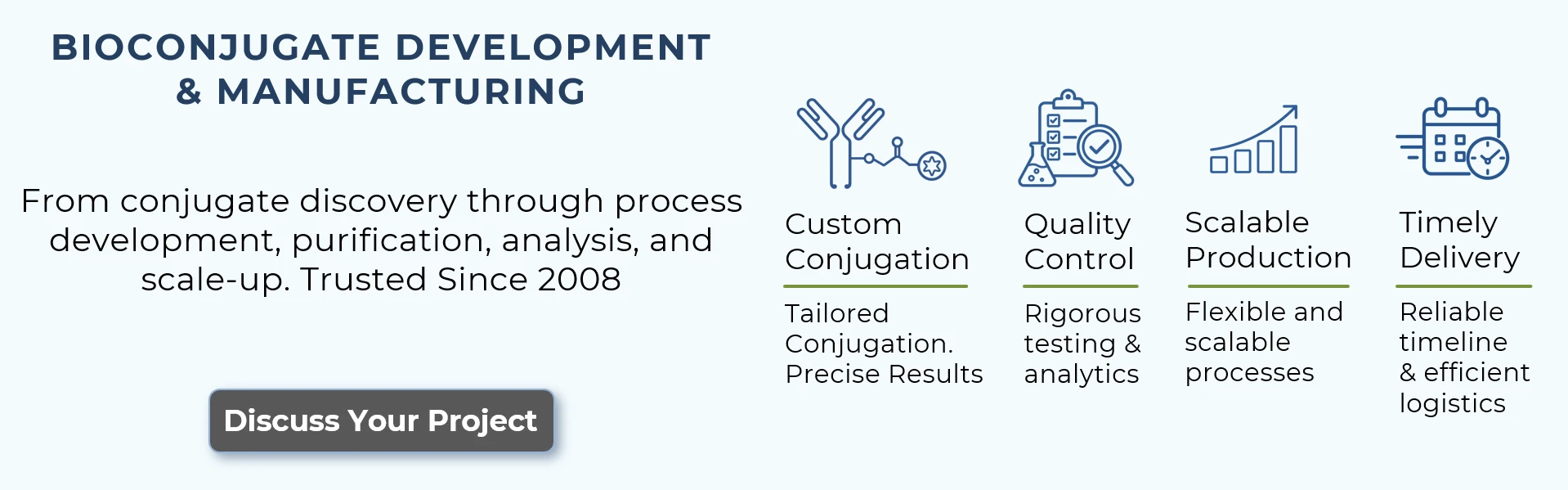 BIOCONJUGATE DEVELOPMENT & MANUFACTURING

From conjugate discovery through process development, purification, analysis, and scale-up. Trusted Since 2008

Discuss Your Project

Custom Conjugation

Tailored Conjugation. Precise Results

Quality Control

Rigorous testing & analytics

Scalable Production

Flexible and scalable processes

Timely Delivery

Reliable timeline & efficient logistics